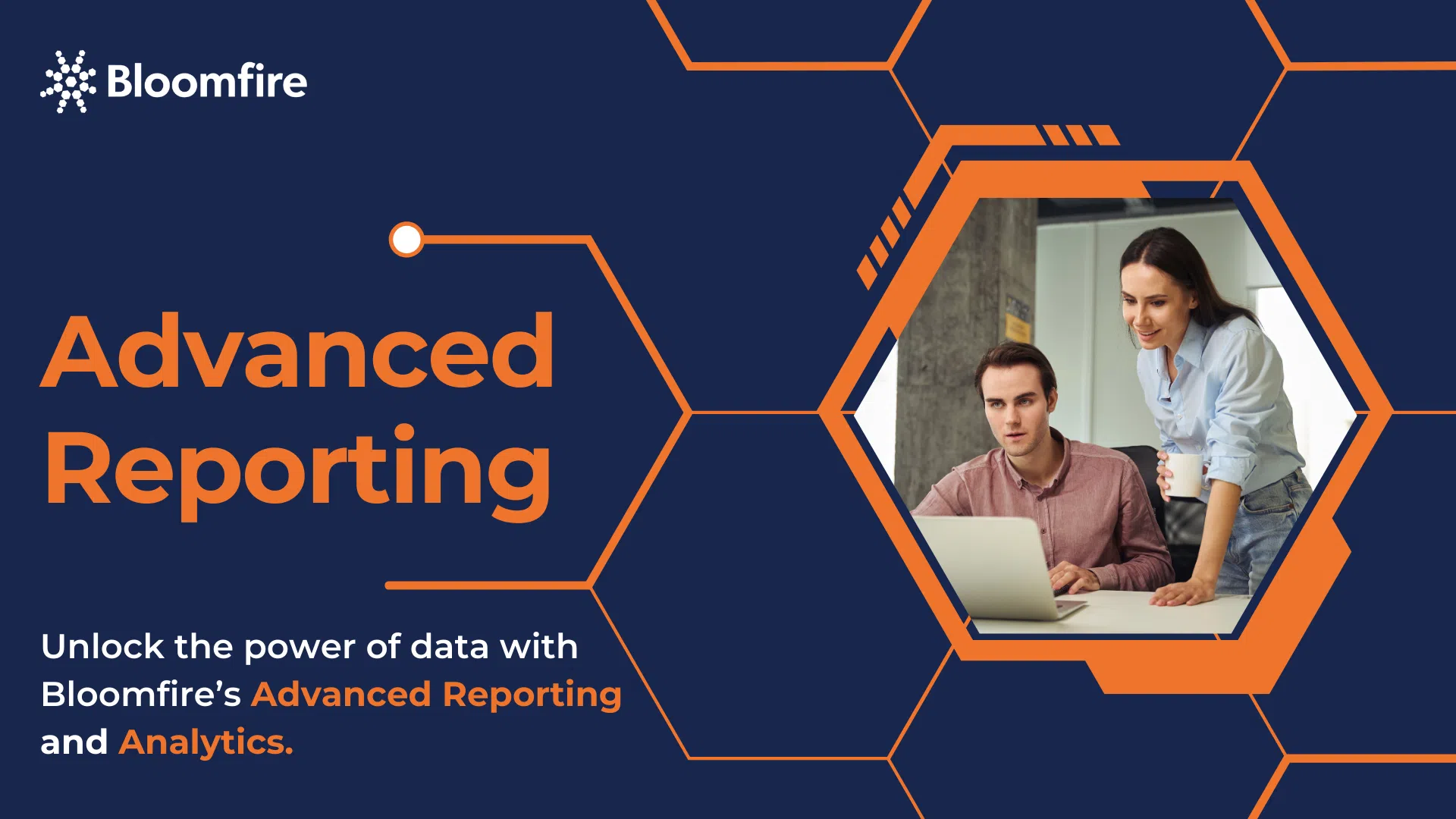 Bloomfire

Advanced Reporting

Unlock the power of data with Bloomfire's Advanced Reporting and Analytics.